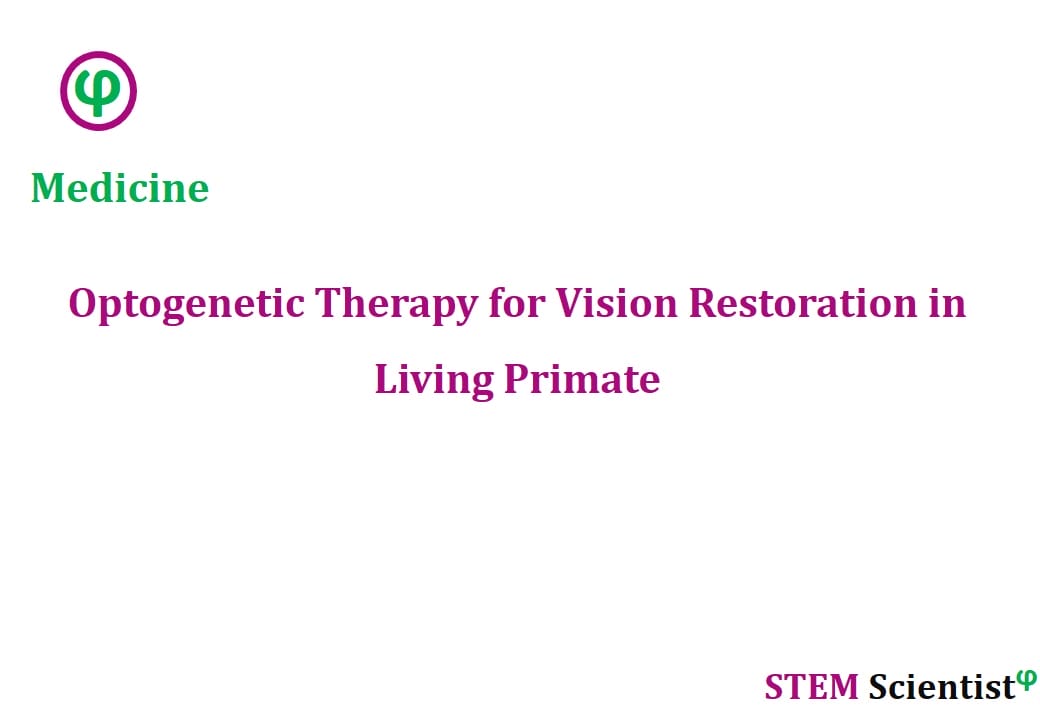 φ

Medicine

Optogenetic Therapy for Vision Restoration in Living Primate

STEM Scientist$^{φ}$